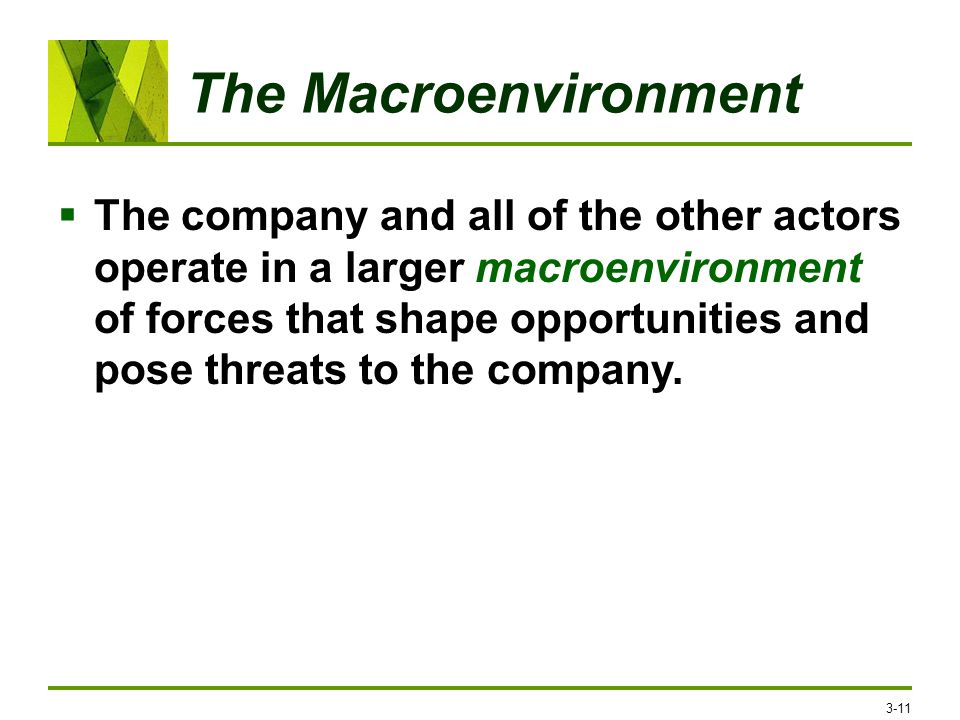 The Macroenvironment

▪ The company and all of the other actors operate in a larger macroenvironment of forces that shape opportunities and pose threats to the company.

3-11